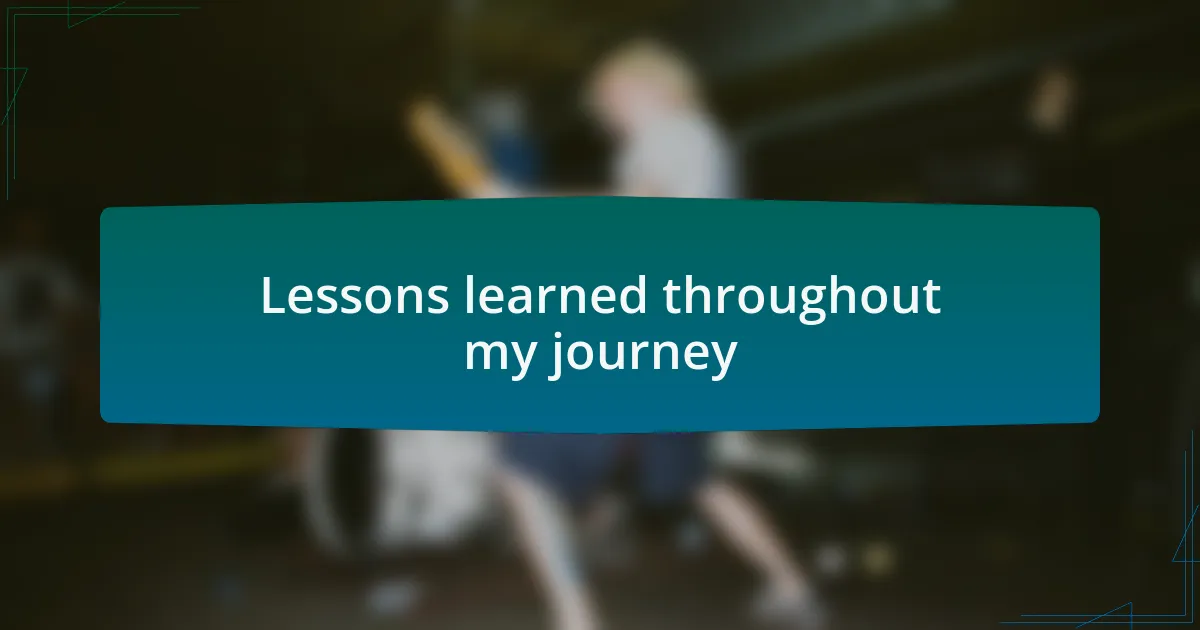 Lessons learned throughout my journey